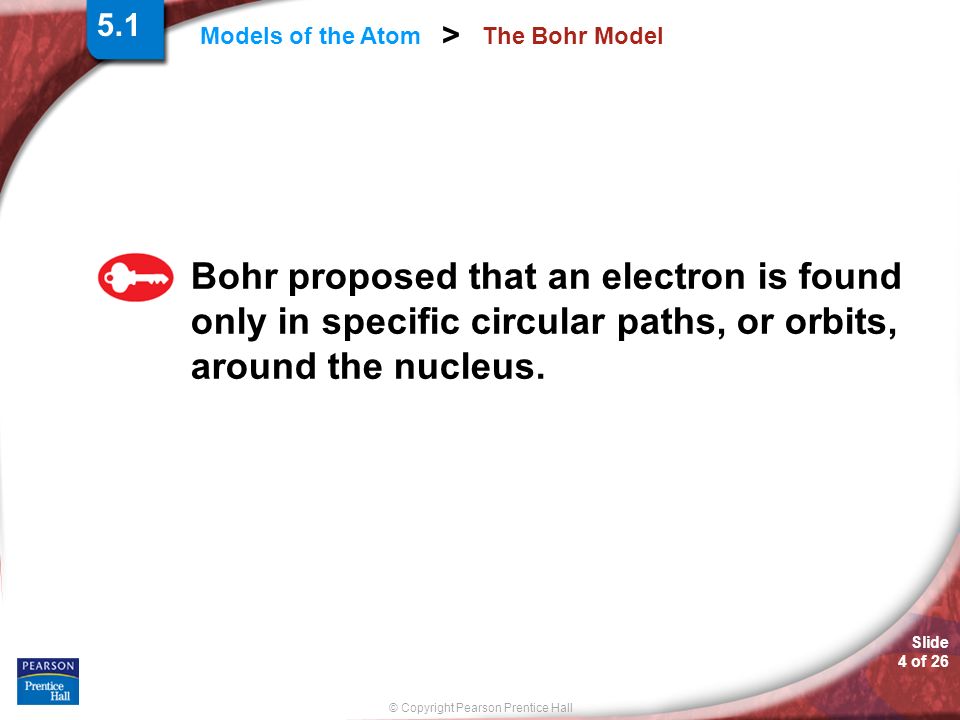 5.1

Models of the Atom > The Bohr Model

Bohr proposed that an electron is found only in specific circular paths, or orbits, around the nucleus.

PEARSON
Prentice Hall

© Copyright Pearson Prentice Hall

Slide
4 of 26